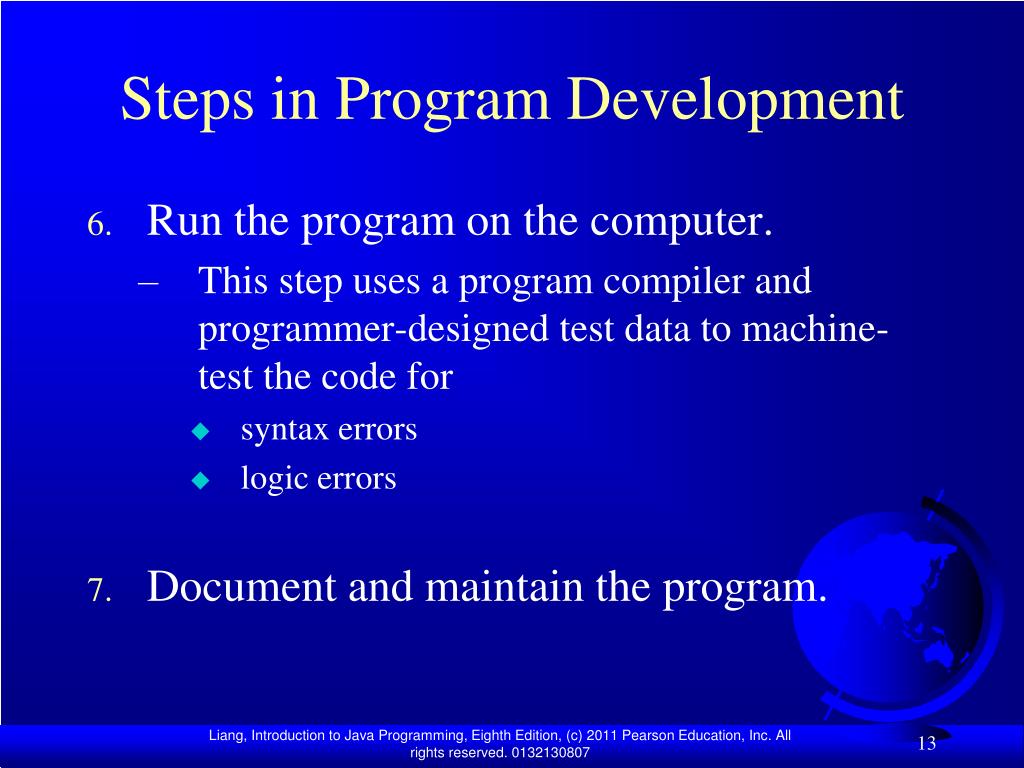 Steps in Program Development

6. Run the program on the computer.

– This step uses a program compiler and programmer-designed test data to machine-test the code for

◆ syntax errors

◆ logic errors

7. Document and maintain the program.

Liang, Introduction to Java Programming, Eighth Edition, (c) 2011 Pearson Education, Inc. All rights reserved. 0132130807

13